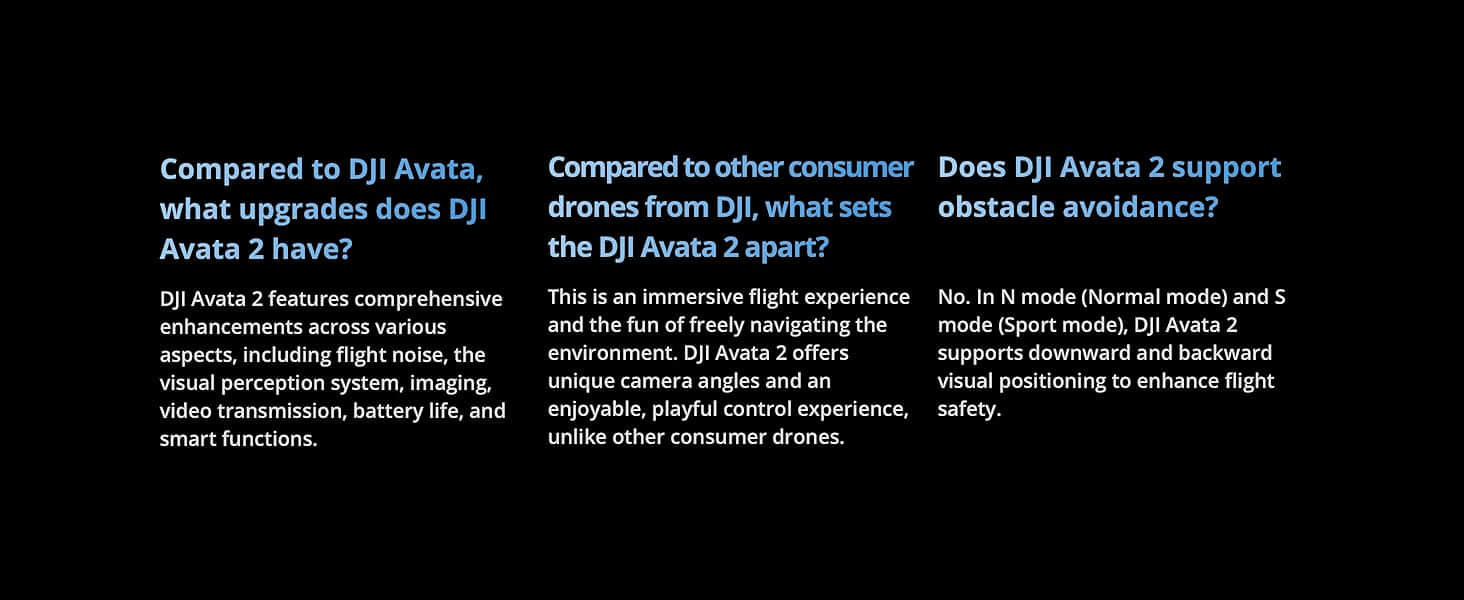 Compared to DJI Avata, what upgrades does DJI Avata 2 have?

DJI Avata 2 features comprehensive enhancements across various aspects, including flight noise, the visual perception system, imaging, video transmission, battery life, and smart functions.

Compared to other consumer drones from DJI, what sets the DJI Avata 2 apart?

This is an immersive flight experience and the fun of freely navigating the environment. DJI Avata 2 offers unique camera angles and an enjoyable, playful control experience, unlike other consumer drones.

Does DJI Avata 2 support obstacle avoidance?

No. In N mode (Normal mode) and S mode (Sport mode), DJI Avata 2 supports downward and backward visual positioning to enhance flight safety.